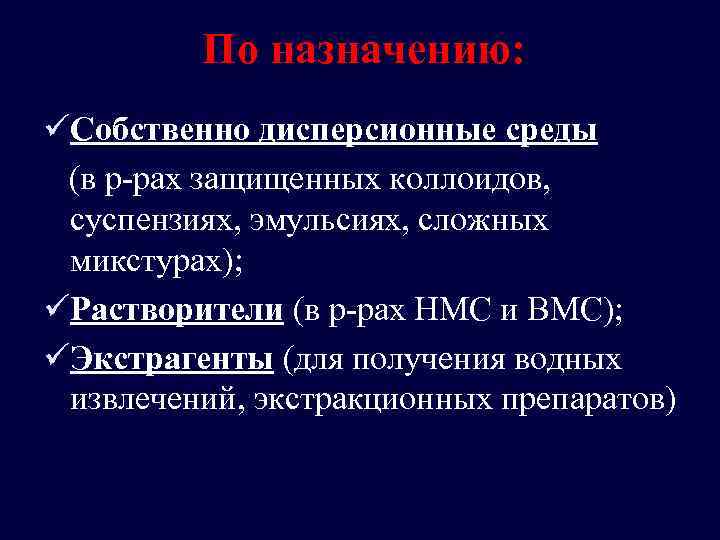 По назначению:

✓Собственно дисперсионные среды (в р-рах защищенных коллоидов, суспензиях, эмульсиях, сложных микстурах);

✓Растворители (в р-рах НМС и ВМС);

✓Экстрагенты (для получения водных извлечений, экстракционных препаратов)